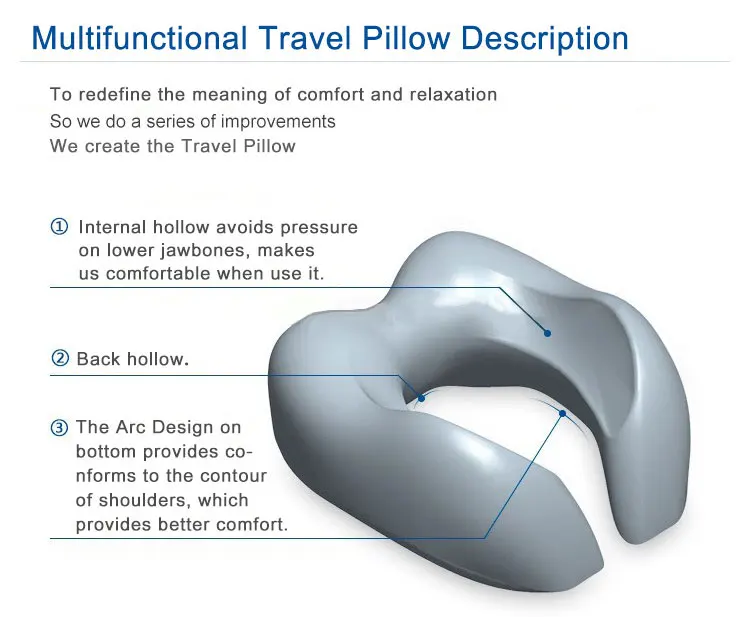 Multifunctional Travel Pillow Description

To redefine the meaning of comfort and relaxation
So we do a series of improvements
We create the Travel Pillow

① Internal hollow avoids pressure on lower jawbones, makes us comfortable when use it.

② Back hollow.

③ The Arc Design on bottom provides conforms to the contour of shoulders, which provides better comfort.